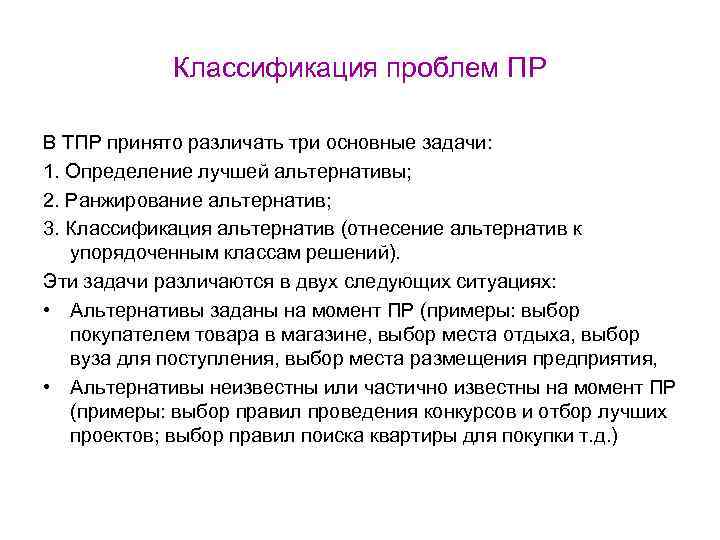 Классификация проблем ПР

В ТПР принято различать три основные задачи:

1. Определение лучшей альтернативы;

2. Ранжирование альтернатив;

3. Классификация альтернатив (отнесение альтернатив к упорядоченным классам решений).

Эти задачи различаются в двух следующих ситуациях:

• Альтернативы заданы на момент ПР (примеры: выбор покупателем товара в магазине, выбор места отдыха, выбор вуза для поступления, выбор места размещения предприятия,

• Альтернативы неизвестны или частично известны на момент ПР (примеры: выбор правил проведения конкурсов и отбор лучших проектов; выбор правил поиска квартиры для покупки т.д.)